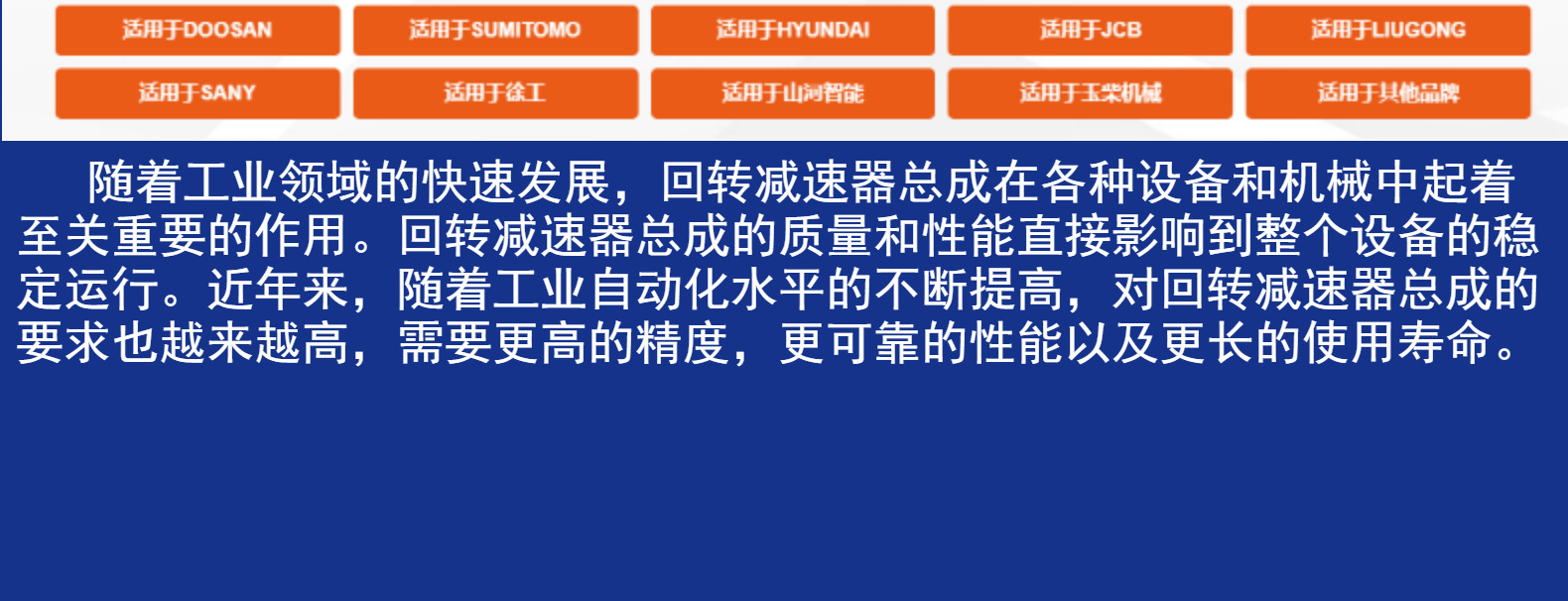 适用于DOOSAN
适用于SUMITOMO
适用于HYUNDAI
适用于JCB
适用于LIUGONG
适用于SANY
适用于徐工
适用于山河智能
适用于玉柴机械
适用于其他品牌

随着工业领域的快速发展，回转减速器总成在各种设备和机械中起着至关重要的作用。回转减速器总成的质量和性能直接影响到整个设备的稳定运行。近年来，随着工业自动化水平的不断提高，对回转减速器总成的要求也越来越高，需要更高的精度，更可靠的性能以及更长的使用寿命。